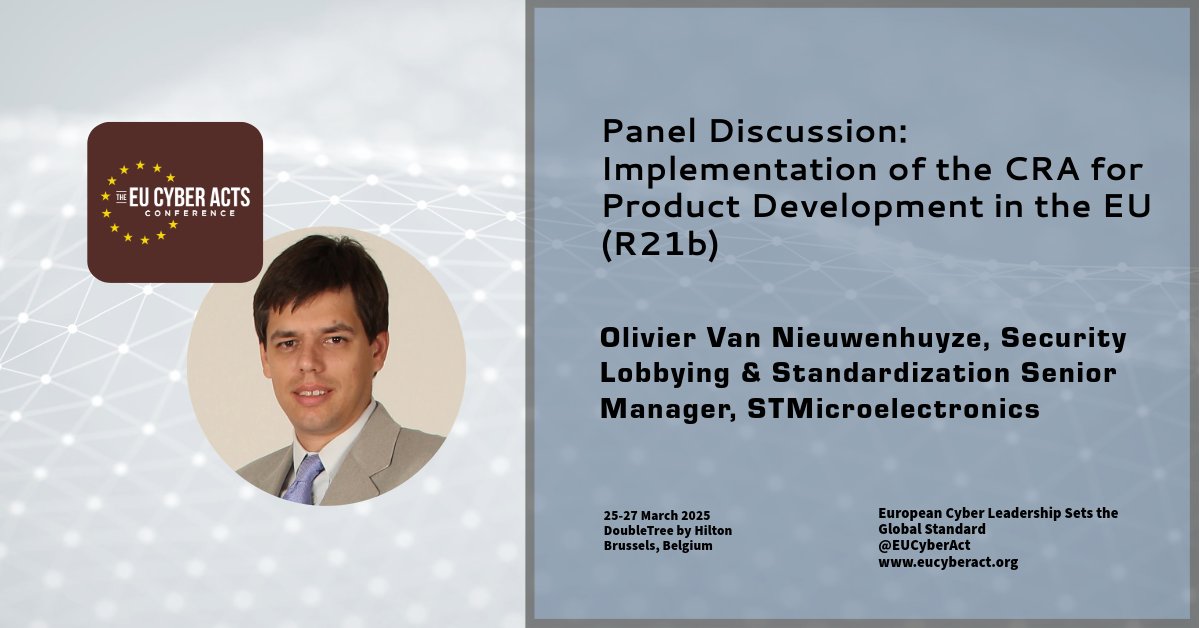 THE EU CYBER ACTS CONFERENCE

Panel Discussion: Implementation of the CRA for Product Development in the EU (R21b)

Olivier Van Nieuwenhuyze, Security Lobbying & Standardization Senior Manager, STMicroelectronics

25-27 March 2025
DoubleTree by Hilton
Brussels, Belgium

European Cyber Leadership Sets the Global Standard
@EUCyberAct
www.eucyberact.org